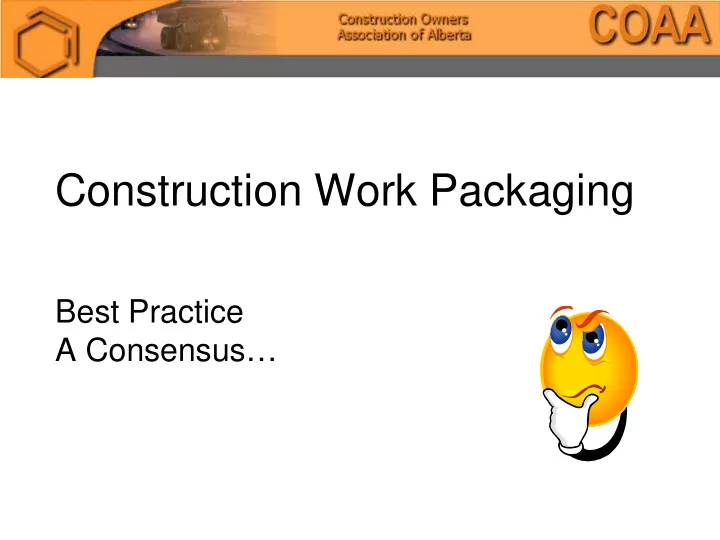 Construction Owners Association of Alberta

COAA

Construction Work Packaging

Best Practice
A Consensus…